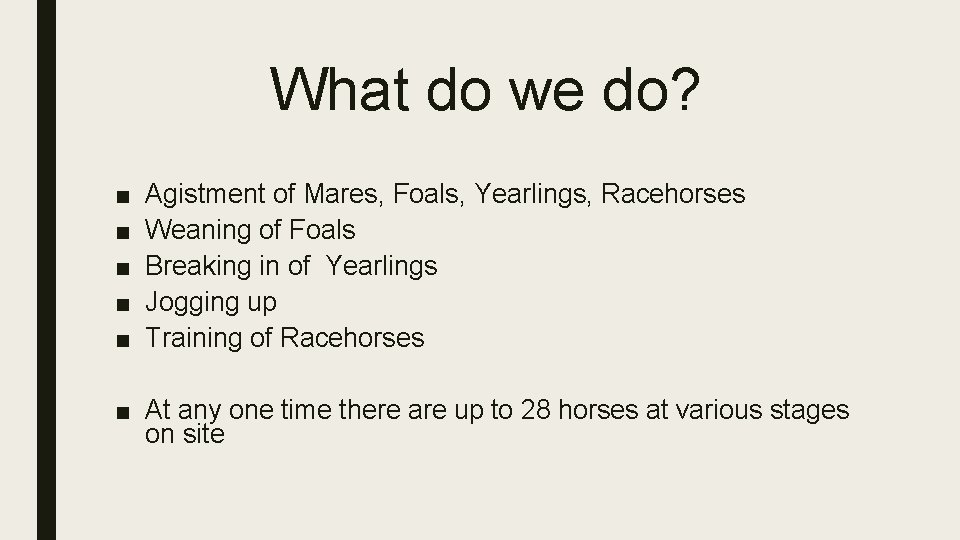 What do we do?

■ Agistment of Mares, Foals, Yearlings, Racehorses
■ Weaning of Foals
■ Breaking in of Yearlings
■ Jogging up
■ Training of Racehorses

■ At any one time there are up to 28 horses at various stages on site